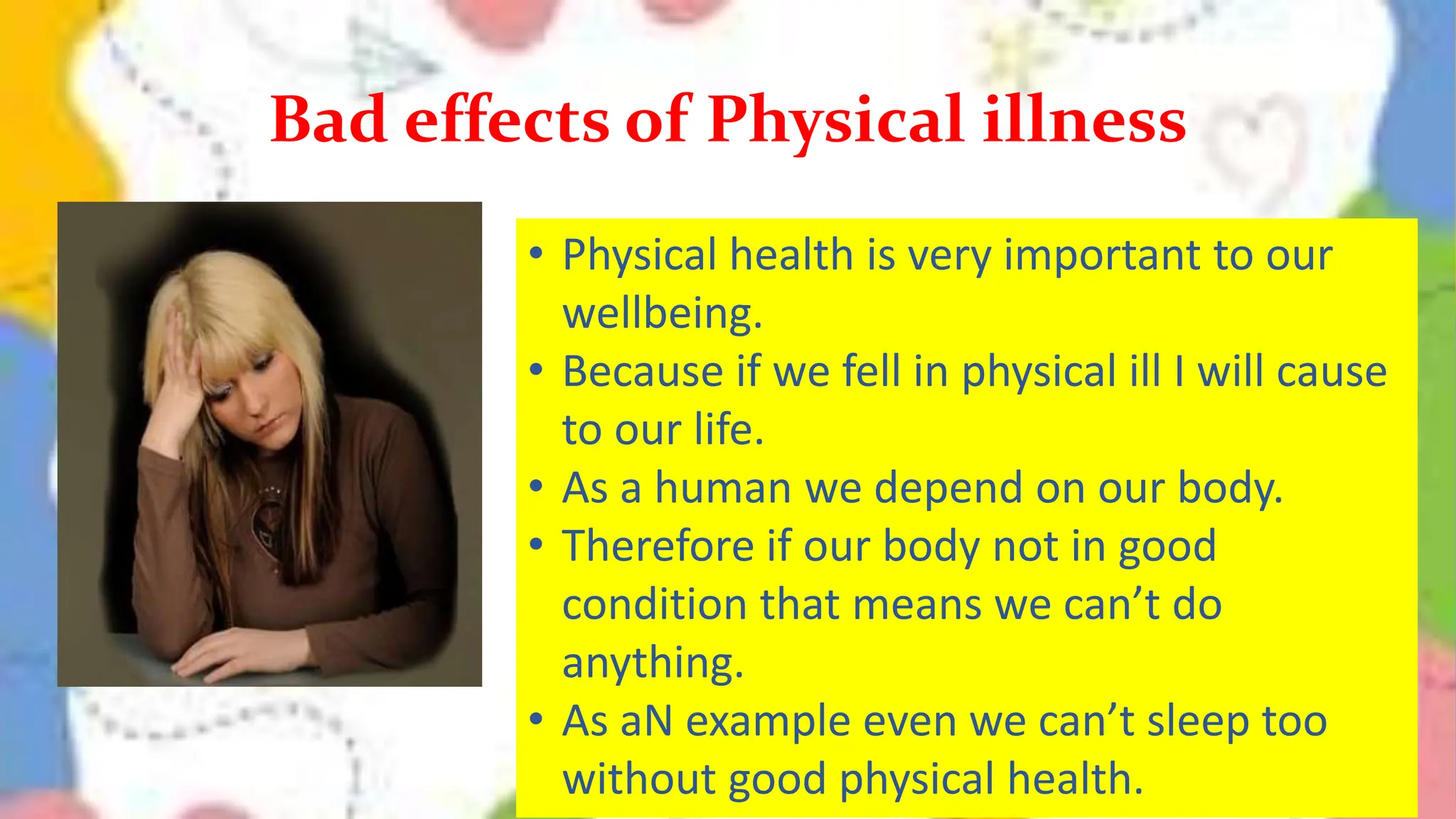 Bad effects of Physical illness

• Physical health is very important to our wellbeing.
• Because if we fell in physical ill I will cause to our life.
• As a human we depend on our body.
• Therefore if our body not in good condition that means we can’t do anything.
• As aN example even we can’t sleep too without good physical health.